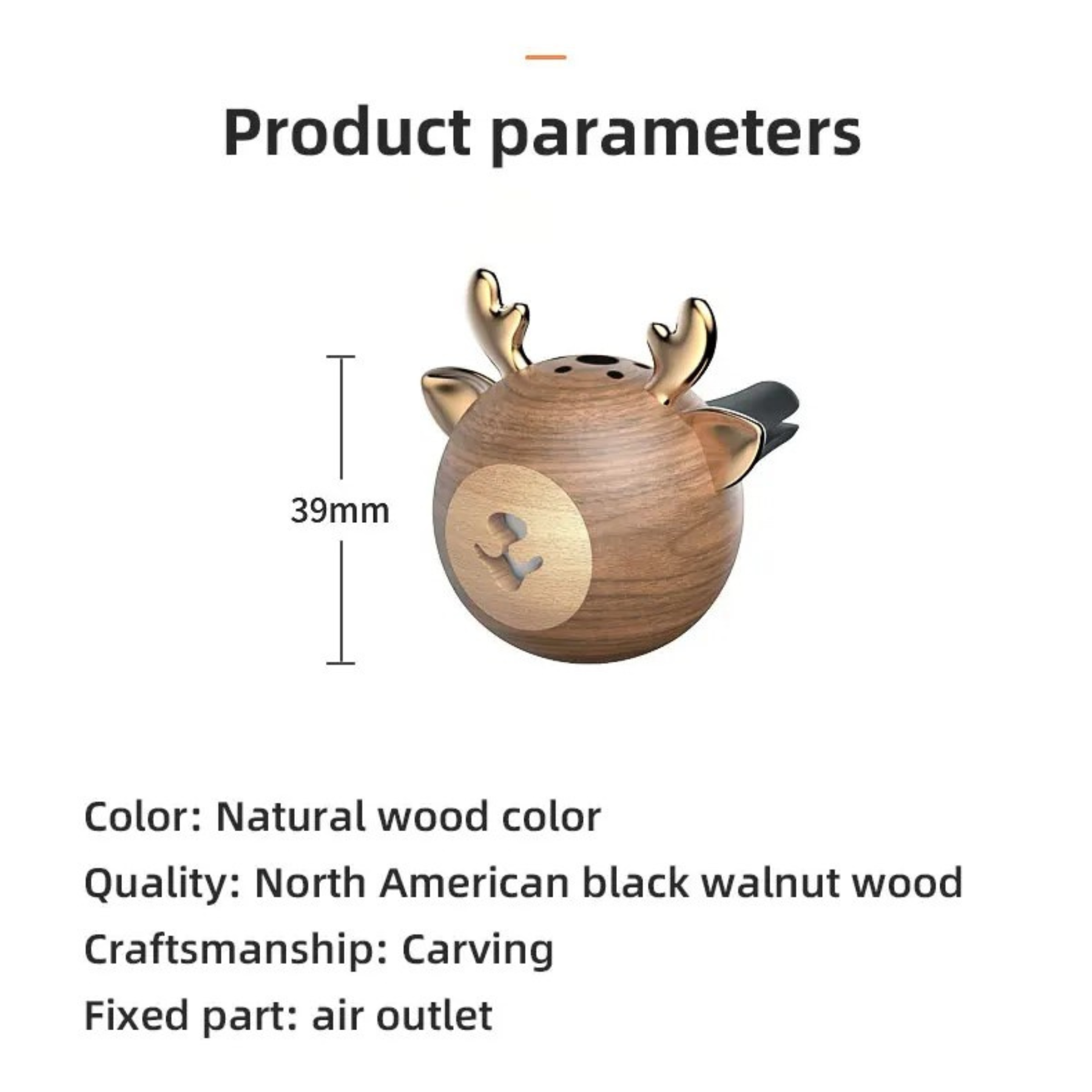 Product parameters

39mm

Color: Natural wood color

Quality: North American black walnut wood

Craftsmanship: Carving

Fixed part: air outlet